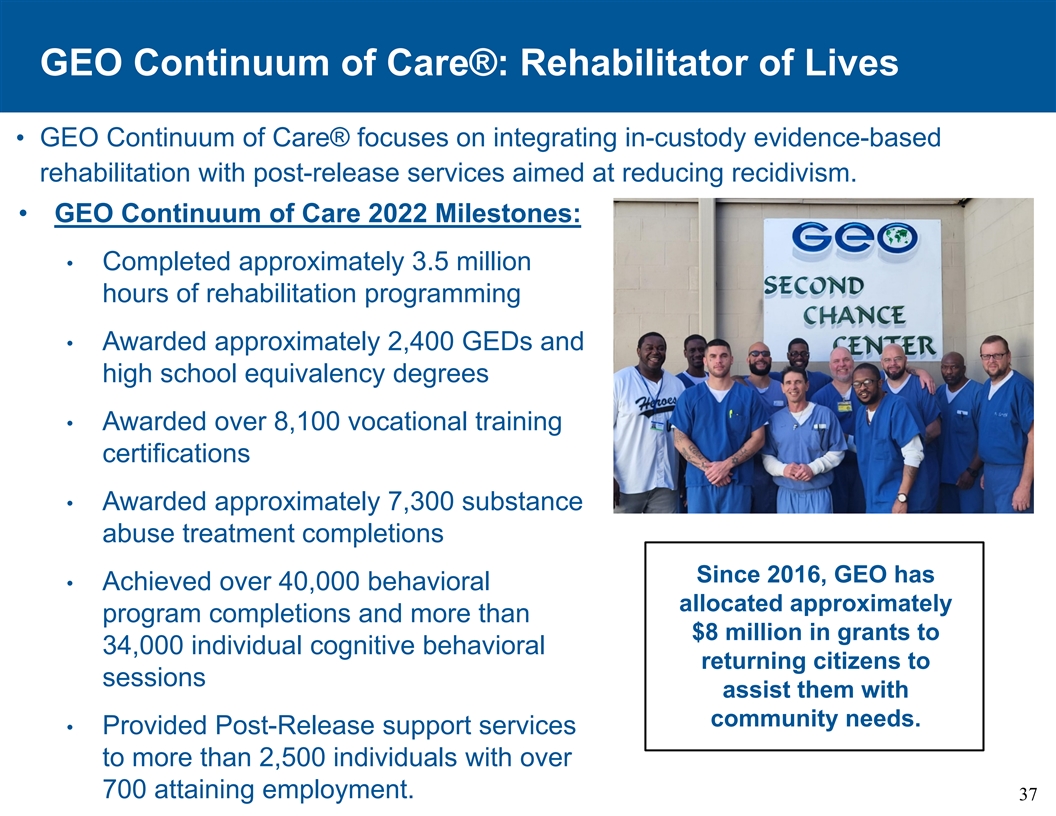 GEO Continuum of Care®: Rehabilitator of Lives

• GEO Continuum of Care® focuses on integrating in-custody evidence-based rehabilitation with post-release services aimed at reducing recidivism.

• GEO Continuum of Care 2022 Milestones:

• Completed approximately 3.5 million hours of rehabilitation programming

• Awarded approximately 2,400 GEDs and high school equivalency degrees

• Awarded over 8,100 vocational training certifications

• Awarded approximately 7,300 substance abuse treatment completions

• Achieved over 40,000 behavioral program completions and more than 34,000 individual cognitive behavioral sessions

• Provided Post-Release support services to more than 2,500 individuals with over 700 attaining employment.

GEO
SECOND CHANCE CENTER

Heroes

Since 2016, GEO has allocated approximately $8 million in grants to returning citizens to assist them with community needs.

37